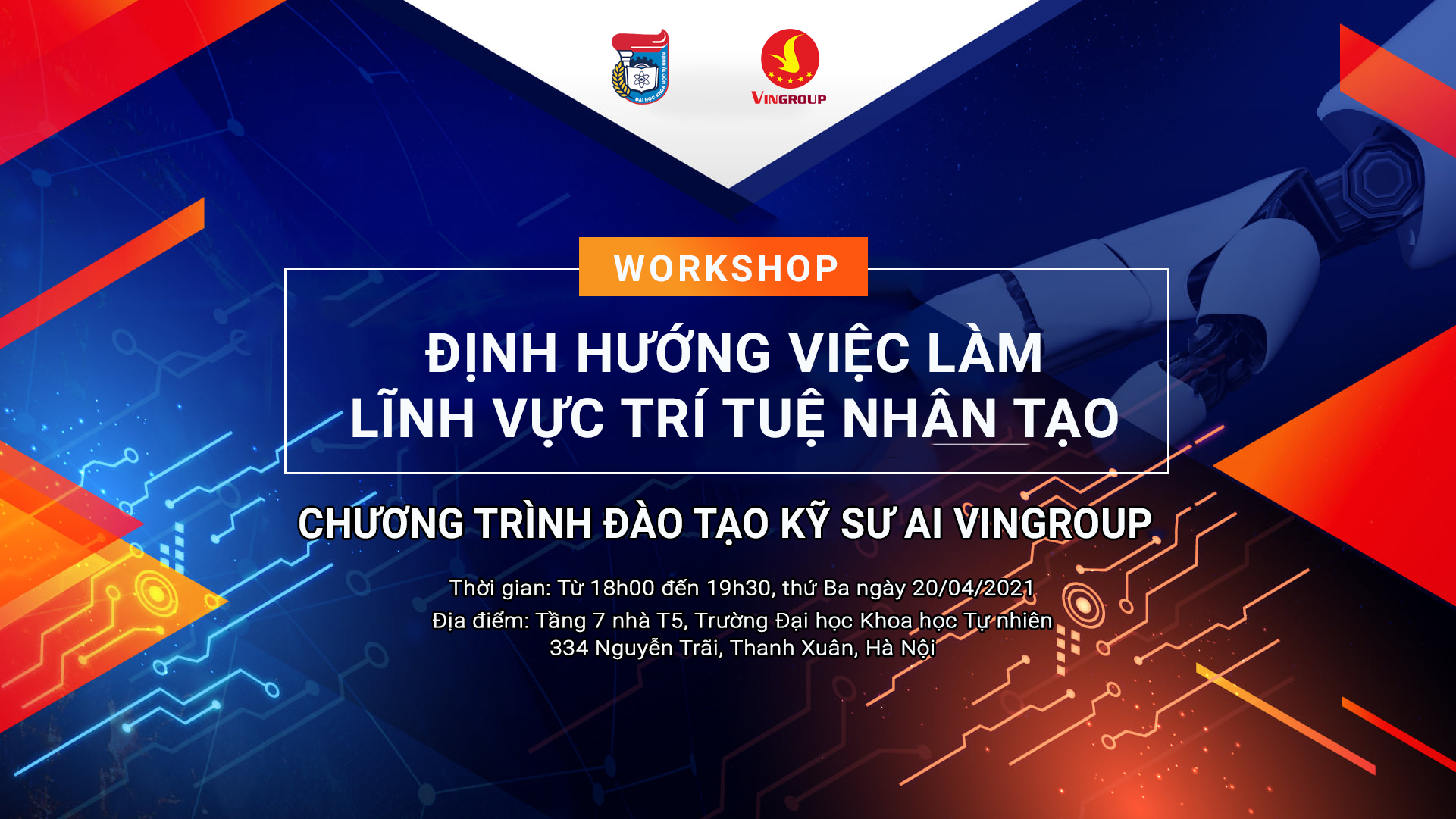 ĐẠI HỌC KHOA HỌC TỰ NHIÊN

VINGROUP

WORKSHOP

ĐỊNH HƯỚNG VIỆC LÀM
LĨNH VỰC TRÍ TUỆ NHÂN TẠO

CHƯƠNG TRÌNH ĐÀO TẠO KỸ SƯ AI VINGROUP

Thời gian: Từ 18h00 đến 19h30, thứ Ba ngày 20/04/2021
Địa điểm: Tầng 7 nhà T5, Trường Đại học Khoa học Tự nhiên
334 Nguyễn Trãi, Thanh Xuân, Hà Nội